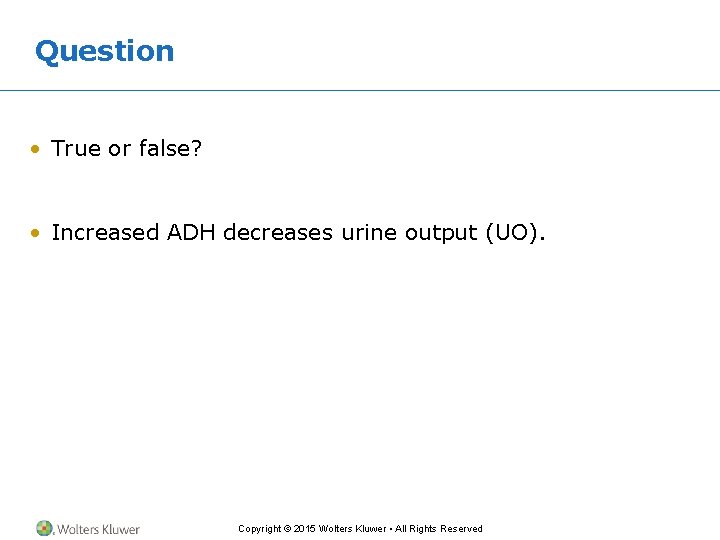 Question

• True or false?

• Increased ADH decreases urine output (UO).

Wolters Kluwer

Copyright © 2015 Wolters Kluwer • All Rights Reserved